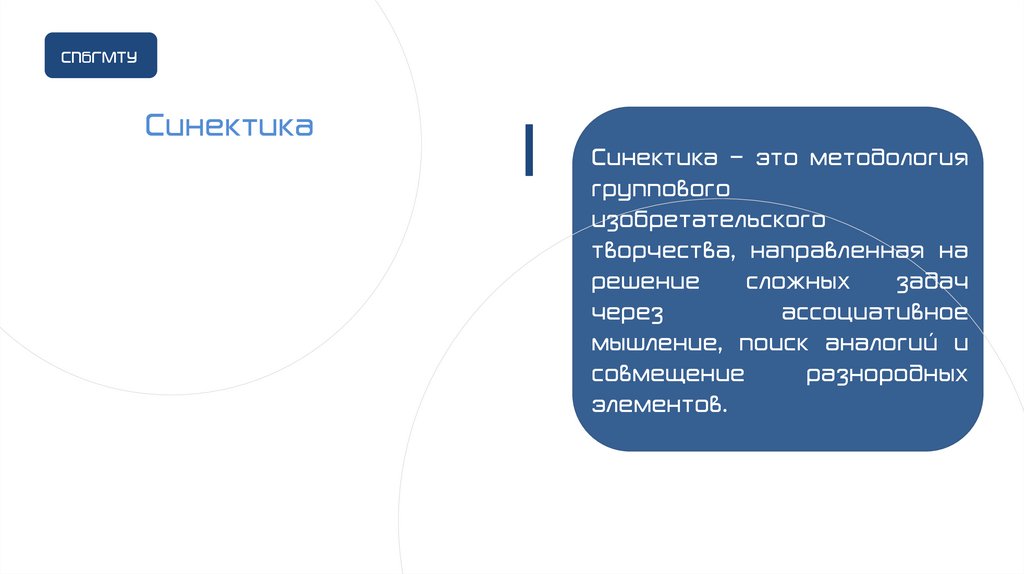 СПбГМТУ

Синектика

Синектика – это методология группового изобретательского творчества, направленная на решение сложных задач через ассоциативное мышление, поиск аналогий и совмещение разнородных элементов.